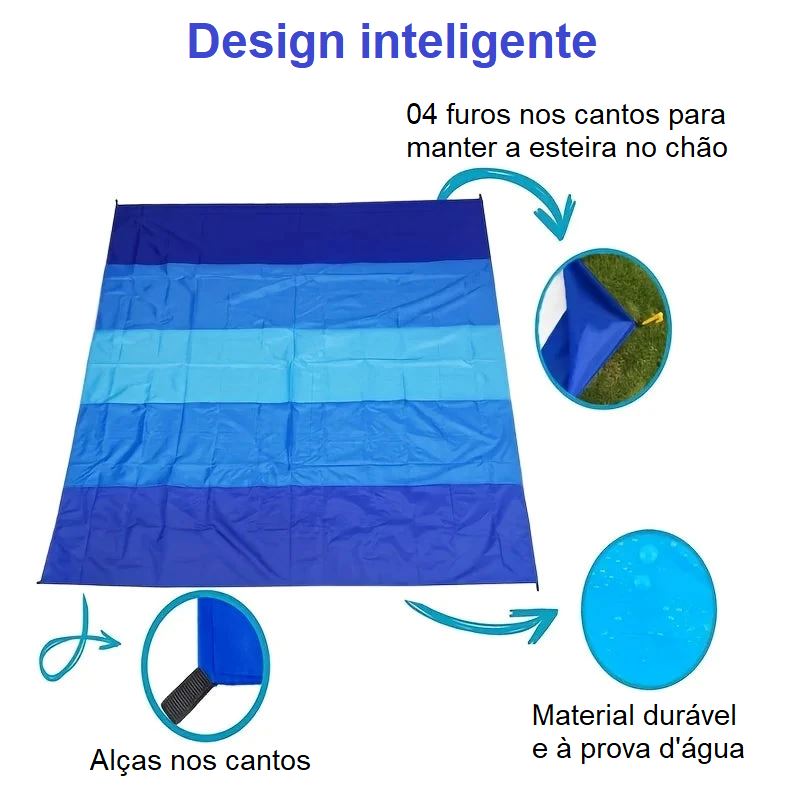 Design inteligente

04 furos nos cantos para manter a esteira no chão

Alças nos cantos

Material durável e à prova d'água